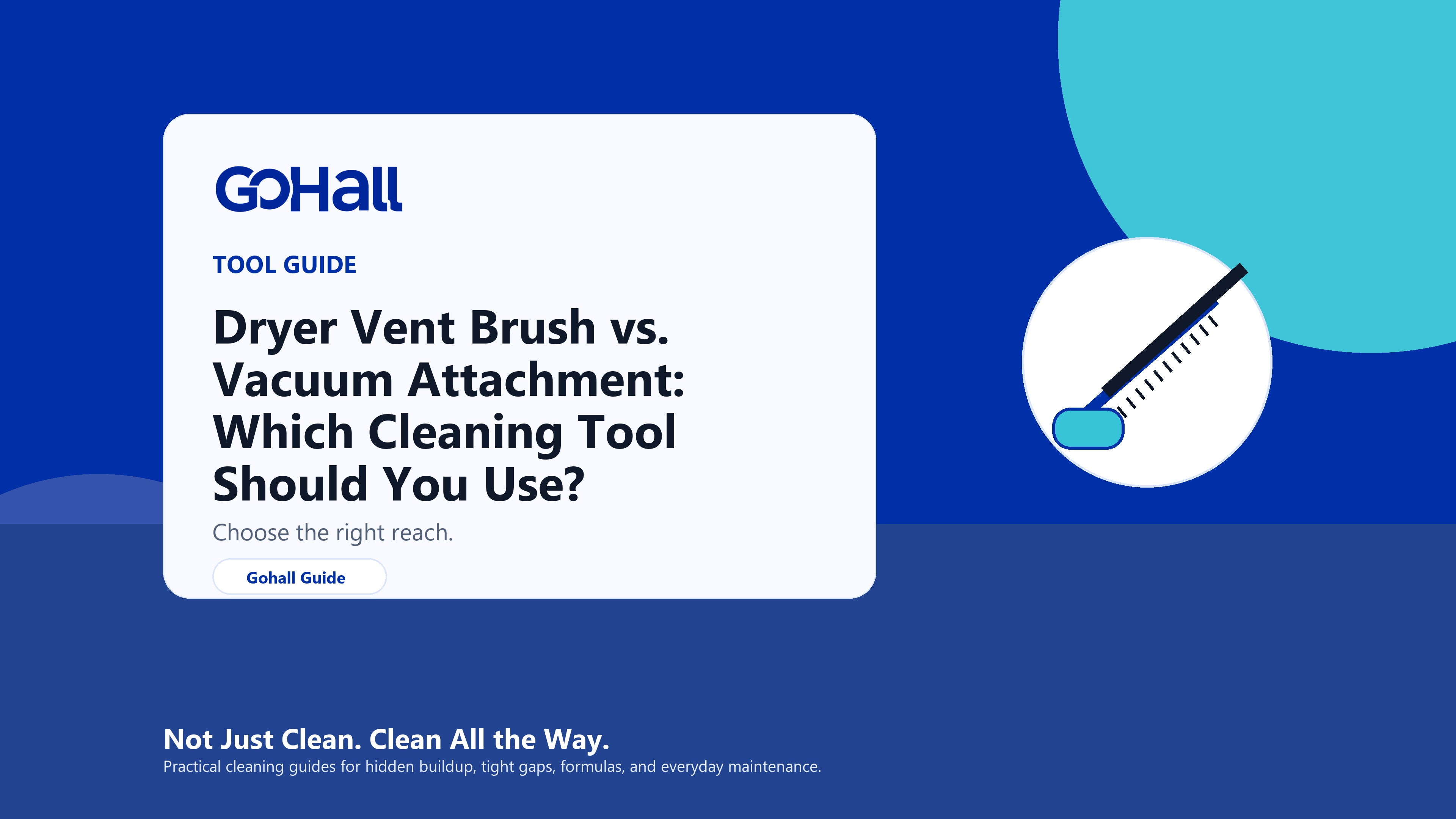 GoHall

TOOL GUIDE

Dryer Vent Brush vs. Vacuum Attachment: Which Cleaning Tool Should You Use?

Choose the right reach.

Gohall Guide

Not Just Clean. Clean All the Way.

Practical cleaning guides for hidden buildup, tight gaps, formulas, and everyday maintenance.